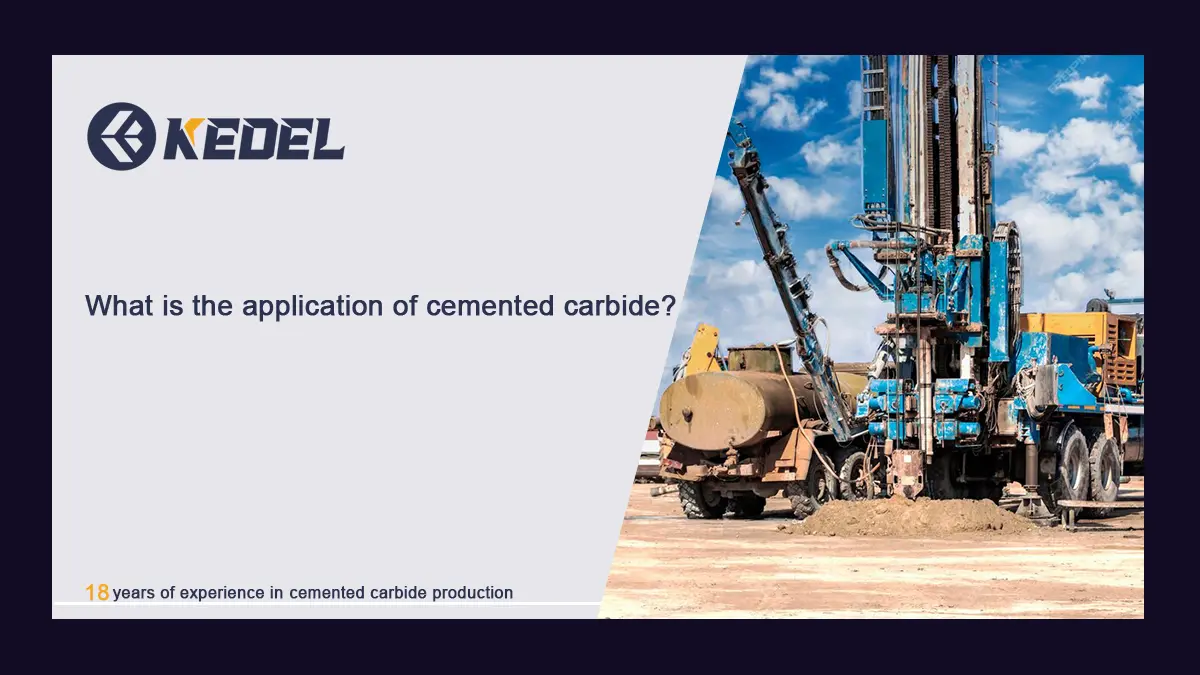 KEDEL

What is the application of cemented carbide?

18 years of experience in cemented carbide production